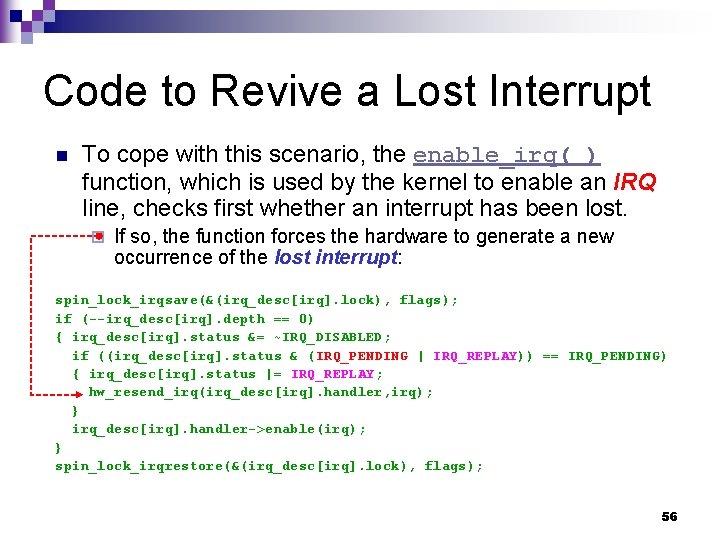 Code to Revive a Lost Interrupt

To cope with this scenario, the enable_irq( ) function, which is used by the kernel to enable an IRQ line, checks first whether an interrupt has been lost.

If so, the function forces the hardware to generate a new occurrence of the lost interrupt:

spin_lock_irqsave(&(irq_desc[irq].lock), flags);
if (--irq_desc[irq].depth == 0)
{ irq_desc[irq].status &= ~IRQ_DISABLED;
  if ((irq_desc[irq].status & (IRQ_PENDING | IRQ_REPLAY)) == IRQ_PENDING)
  { irq_desc[irq].status |= IRQ_REPLAY;
    hw_resend_irq(irq_desc[irq].handler,irq);
  }
  irq_desc[irq].handler->enable(irq);
}
spin_lock_irqrestore(&(irq_desc[irq].lock), flags);

56